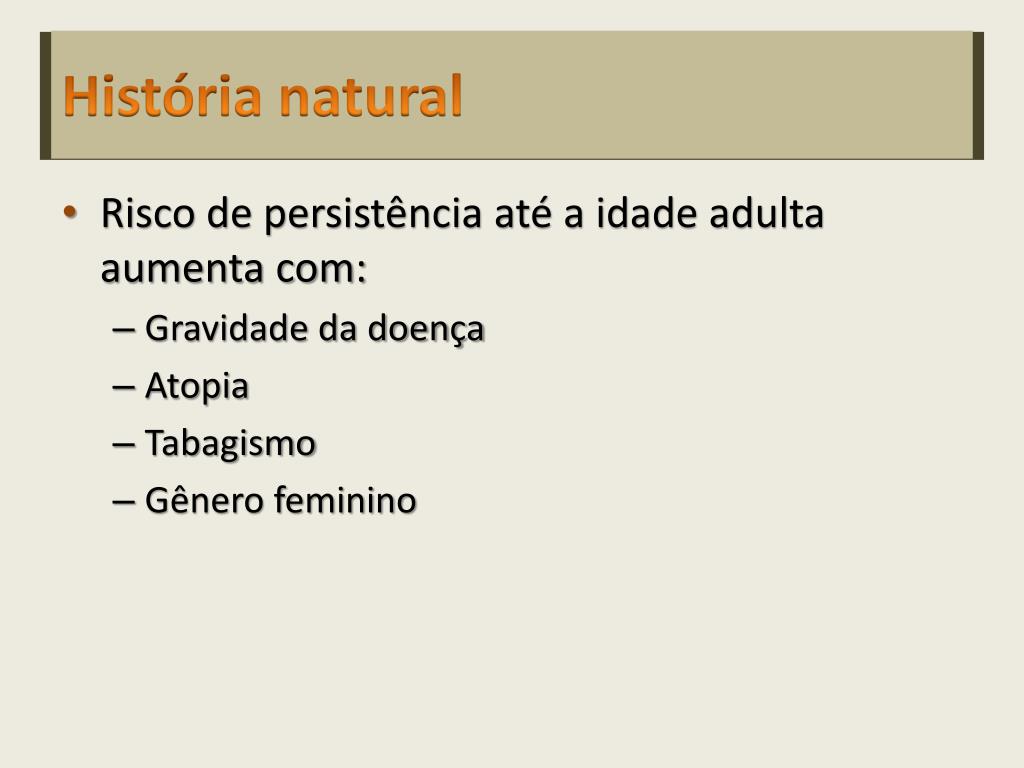 História natural

• Risco de persistência até a idade adulta aumenta com:
– Gravidade da doença
– Atopia
– Tabagismo
– Gênero feminino